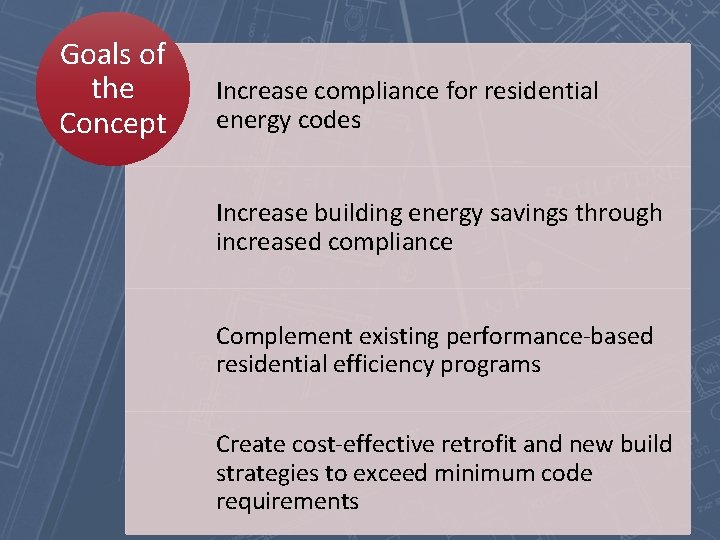 Goals of the Concept

Increase compliance for residential energy codes

Increase building energy savings through increased compliance

Complement existing performance-based residential efficiency programs

Create cost-effective retrofit and new build strategies to exceed minimum code requirements